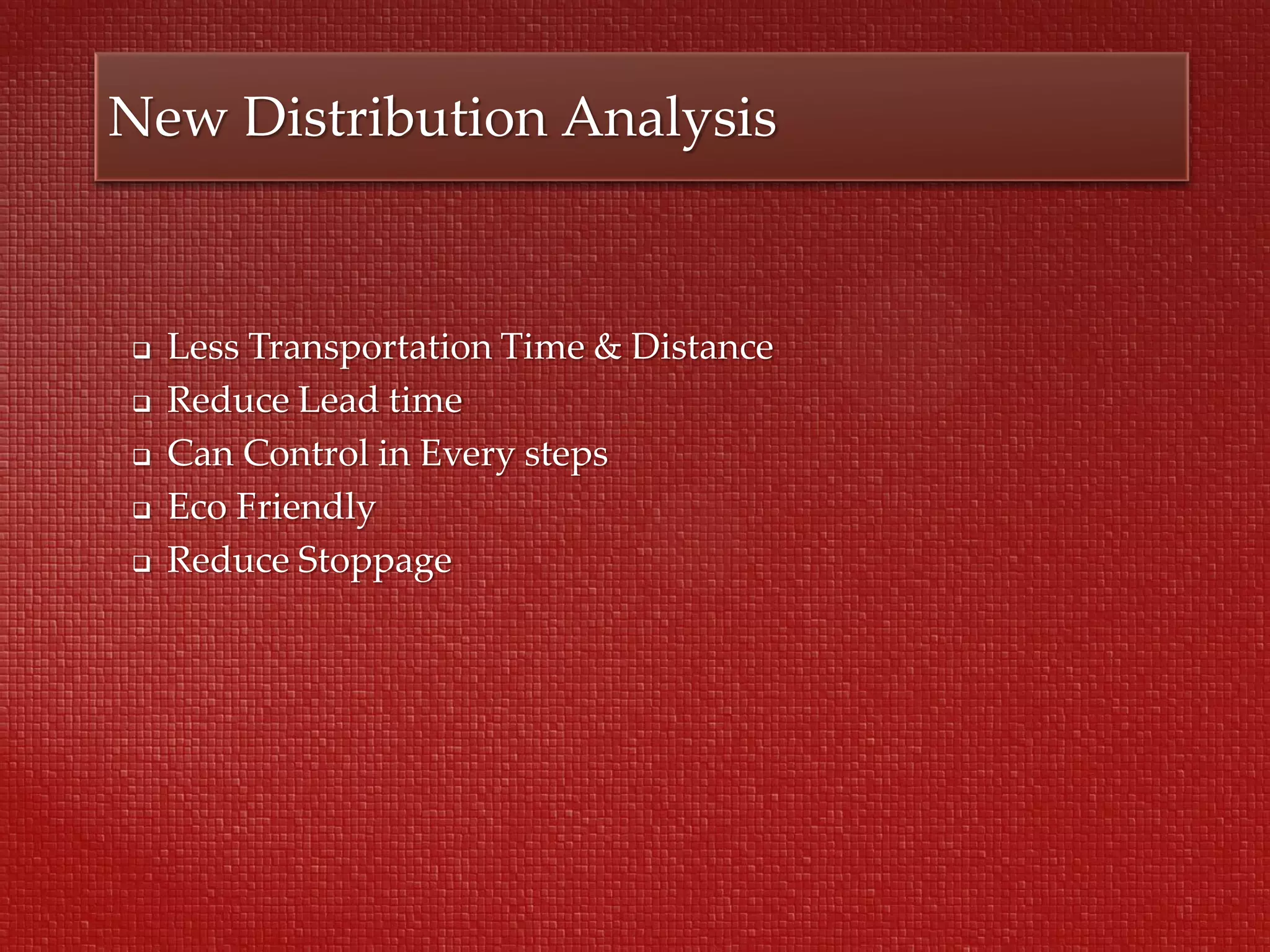 New Distribution Analysis

❑ Less Transportation Time & Distance
❑ Reduce Lead time
❑ Can Control in Every steps
❑ Eco Friendly
❑ Reduce Stoppage